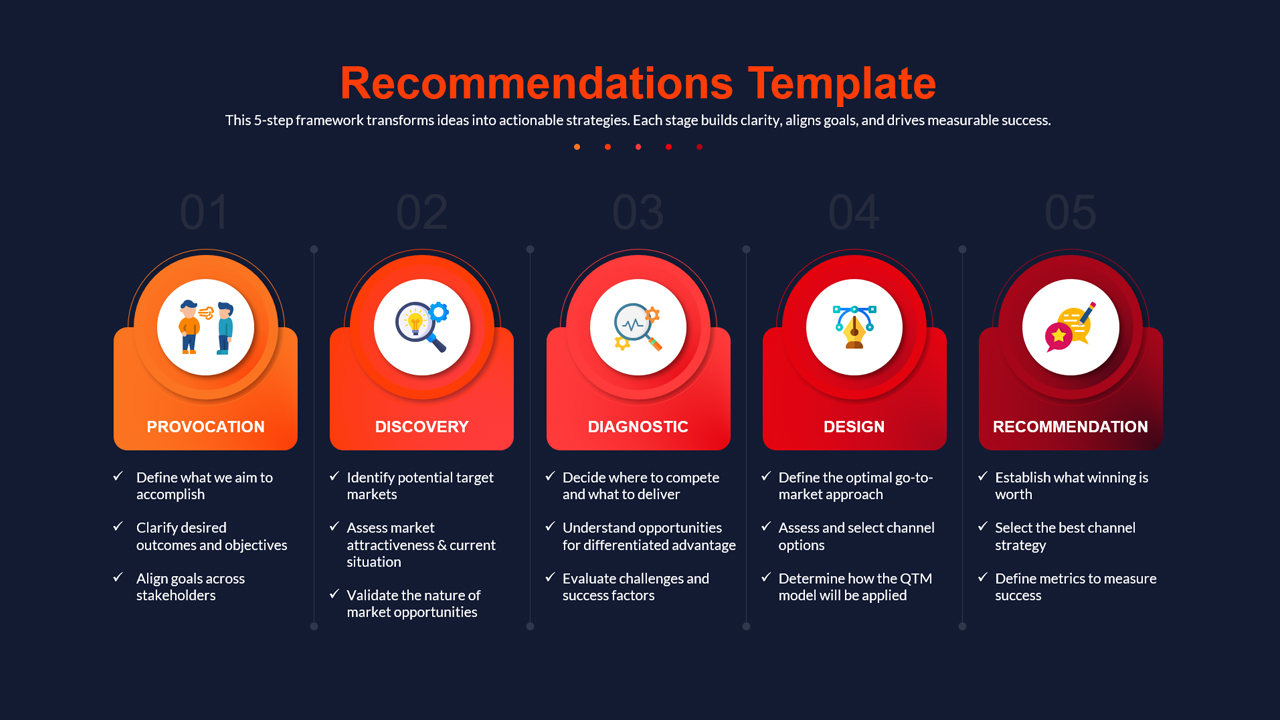 Recommendations Template

This 5-step framework transforms ideas into actionable strategies. Each stage builds clarity, aligns goals, and drives measurable success.

01

PROVOCATION

✓ Define what we aim to accomplish

✓ Clarify desired outcomes and objectives

✓ Align goals across stakeholders

02

DISCOVERY

✓ Identify potential target markets

✓ Assess market attractiveness & current situation

✓ Validate the nature of market opportunities

03

DIAGNOSTIC

✓ Decide where to compete and what to deliver

✓ Understand opportunities for differentiated advantage

✓ Evaluate challenges and success factors

04

DESIGN

✓ Define the optimal go-to-market approach

✓ Assess and select channel options

✓ Determine how the QTM model will be applied

05

RECOMMENDATION

✓ Establish what winning is worth

✓ Select the best channel strategy

✓ Define metrics to measure success